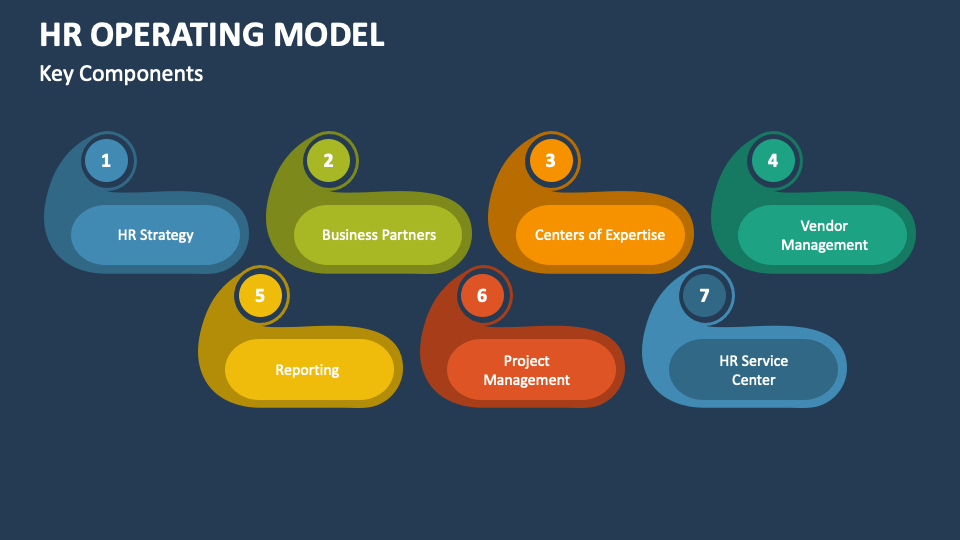 HR OPERATING MODEL

Key Components

1

HR Strategy

2

Business Partners

3

Centers of Expertise

4

Vendor Management

5

Reporting

6

Project Management

7

HR Service Center